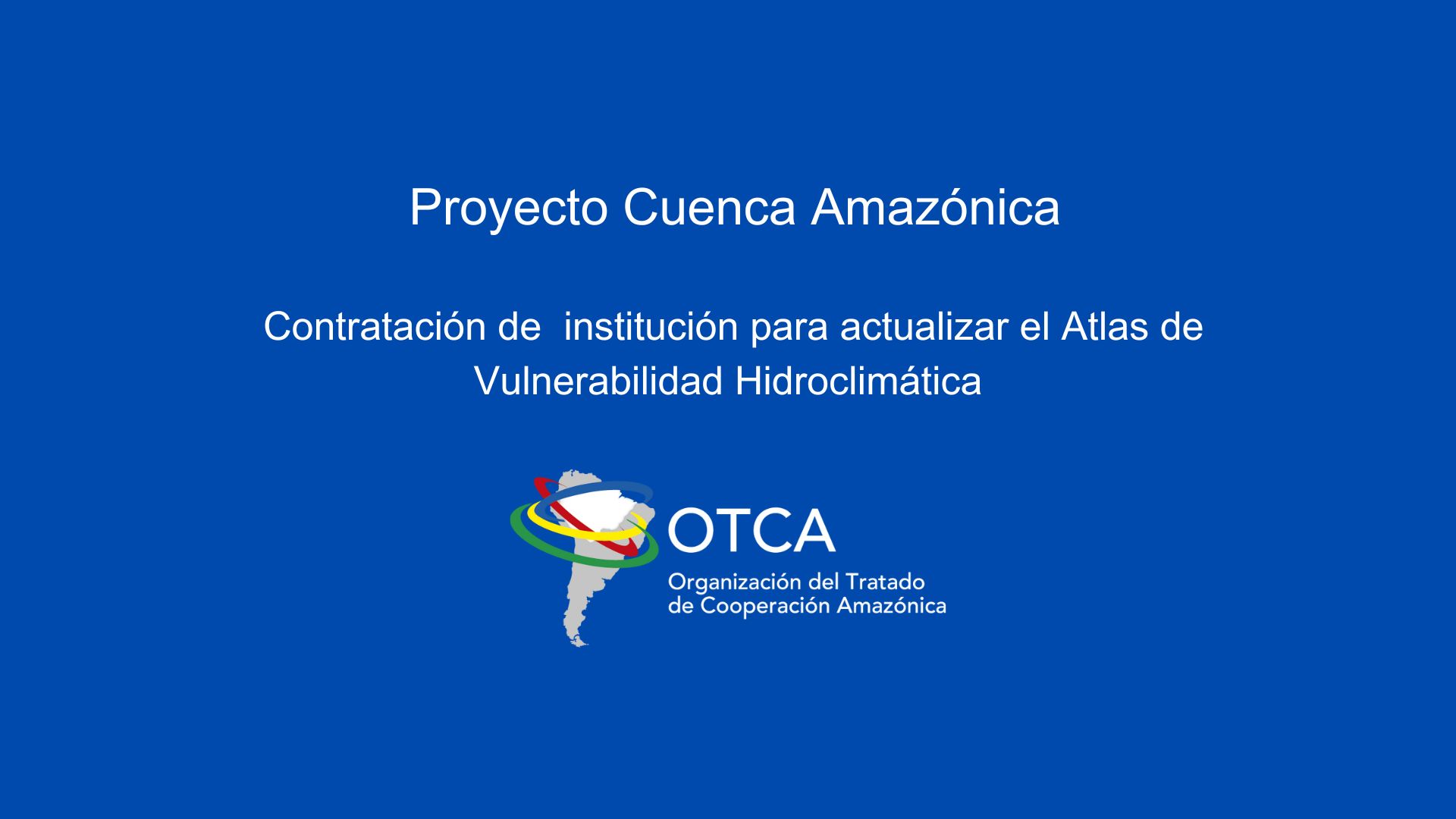 Proyecto Cuenca Amazónica

Contratación de  institución para actualizar el Atlas de Vulnerabilidad Hidroclimática

OTCA
Organización del Tratado de Cooperación Amazónica